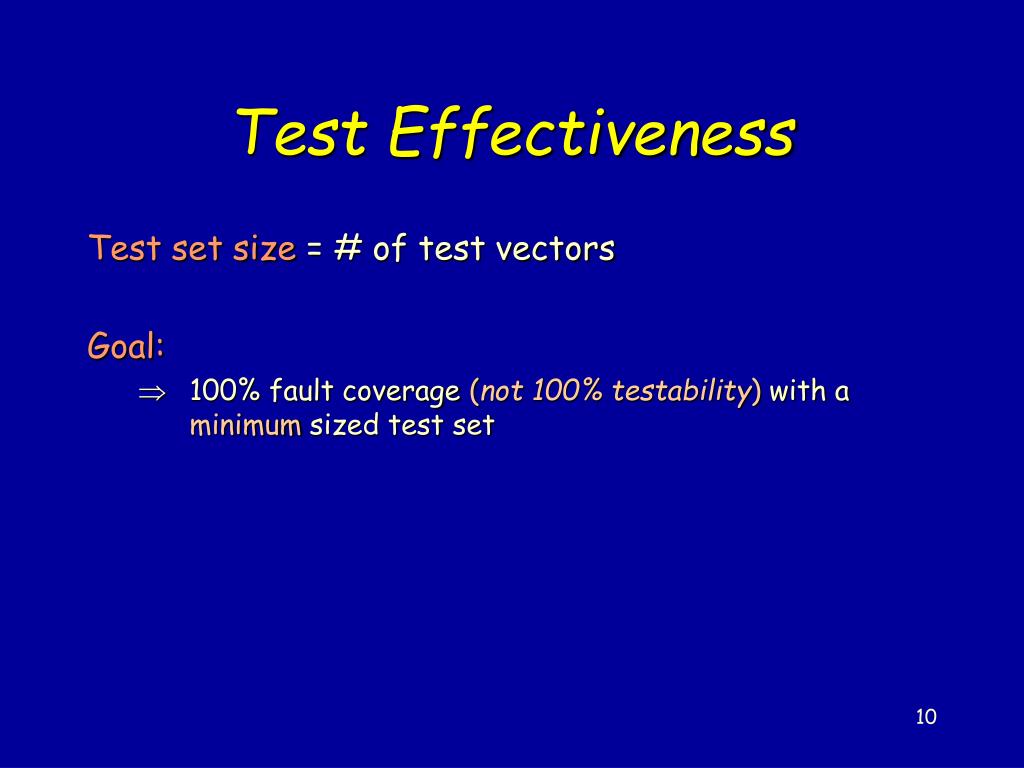 Test Effectiveness

Test set size = # of test vectors

Goal:

$\Rightarrow$ 100% fault coverage (not 100% testability) with a minimum sized test set

10